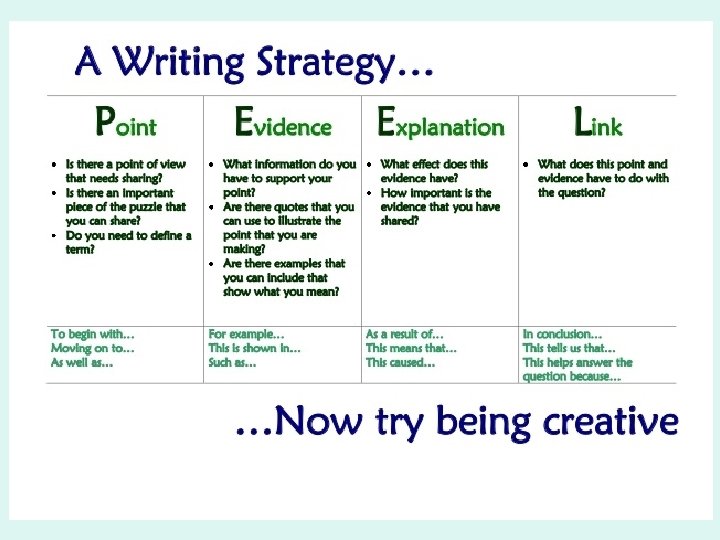 A Writing Strategy…

| Point | Evidence | Explanation | Link |
|---|---|---|---|
| • Is there a point of view that needs sharing? • Is there an important piece of the puzzle that you can share? • Do you need to define a term? | • What information do you have to support your point? • Are there quotes that you can use to illustrate the point that you are making? • Are there examples that you can include that show what you mean? | • What effect does this evidence have? • How important is the evidence that you have shared? | • What does this point and evidence have to do with the question? |
| To begin with… Moving on to… As well as… | For example… This is shown in… Such as… | As a result of… This means that… This caused… | In conclusion… This tells us that… This helps answer the question because… |

…Now try being creative